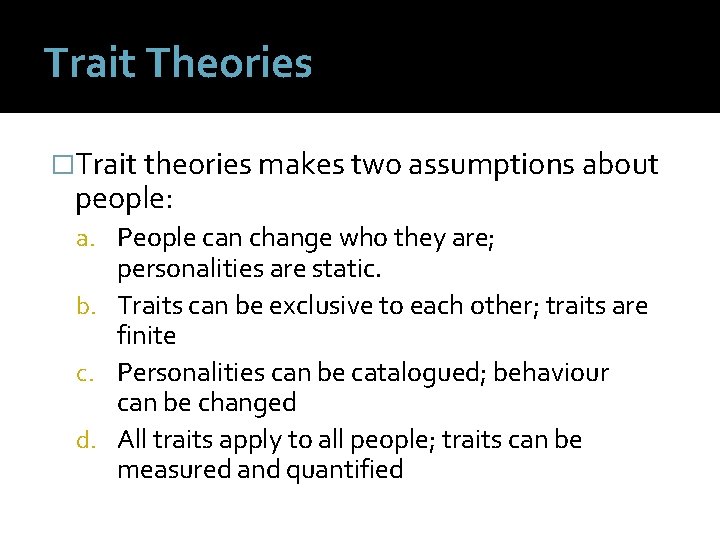 Trait Theories

□Trait theories makes two assumptions about people:

a. People can change who they are; personalities are static.

b. Traits can be exclusive to each other; traits are finite

c. Personalities can be catalogued; behaviour can be changed

d. All traits apply to all people; traits can be measured and quantified